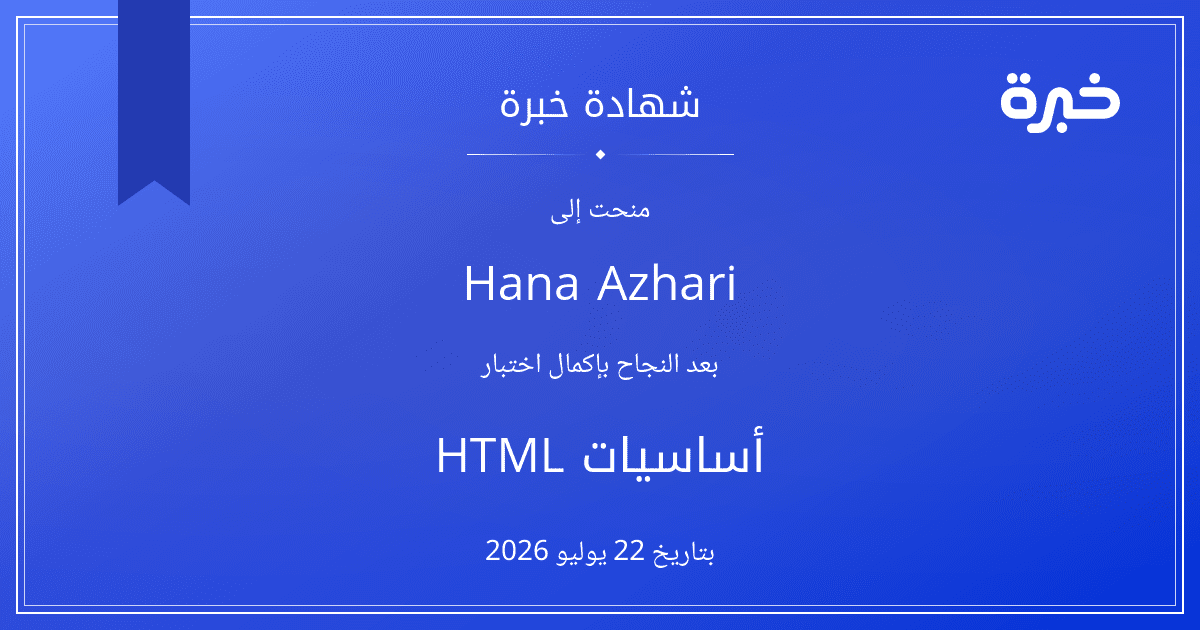 خبرة

شهادة خبرة

منحت إلى

Hana Azhari

بعد النجاح بإكمال اختبار

أساسيات HTML

بتاريخ 22 يوليو 2026